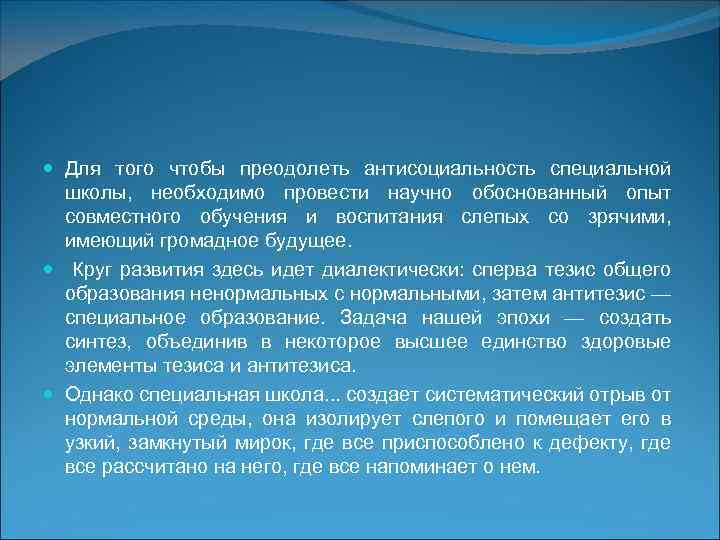 Для того чтобы преодолеть антисоциальность специальной школы, необходимо провести научно обоснованный опыт совместного обучения и воспитания слепых со зрячими, имеющий громадное будущее.

Круг развития здесь идет диалектически: сперва тезис общего образования ненормальных с нормальными, затем антитезис — специальное образование. Задача нашей эпохи — создать синтез, объединив в некоторое высшее единство здоровые элементы тезиса и антитезиса.

Однако специальная школа... создает систематический отрыв от нормальной среды, она изолирует слепого и помещает его в узкий, замкнутый мирок, где все приспособлено к дефекту, где все рассчитано на него, где все напоминает о нем.